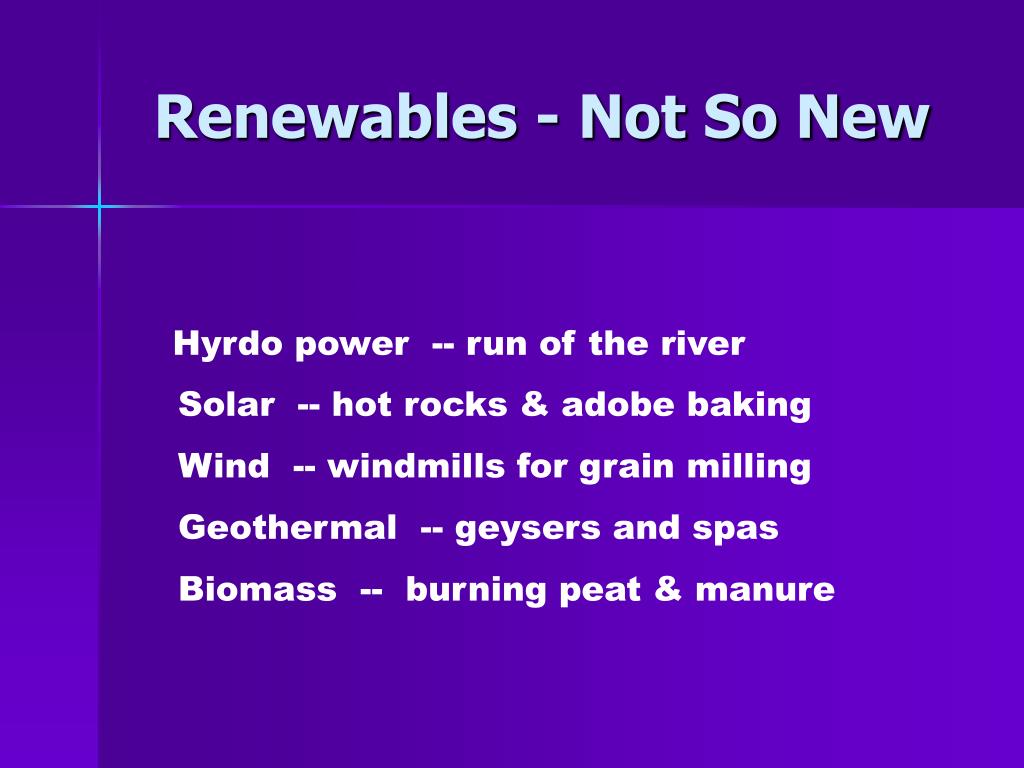 Renewables - Not So New

Hyrdo power -- run of the river

Solar -- hot rocks & adobe baking

Wind -- windmills for grain milling

Geothermal -- geysers and spas

Biomass -- burning peat & manure